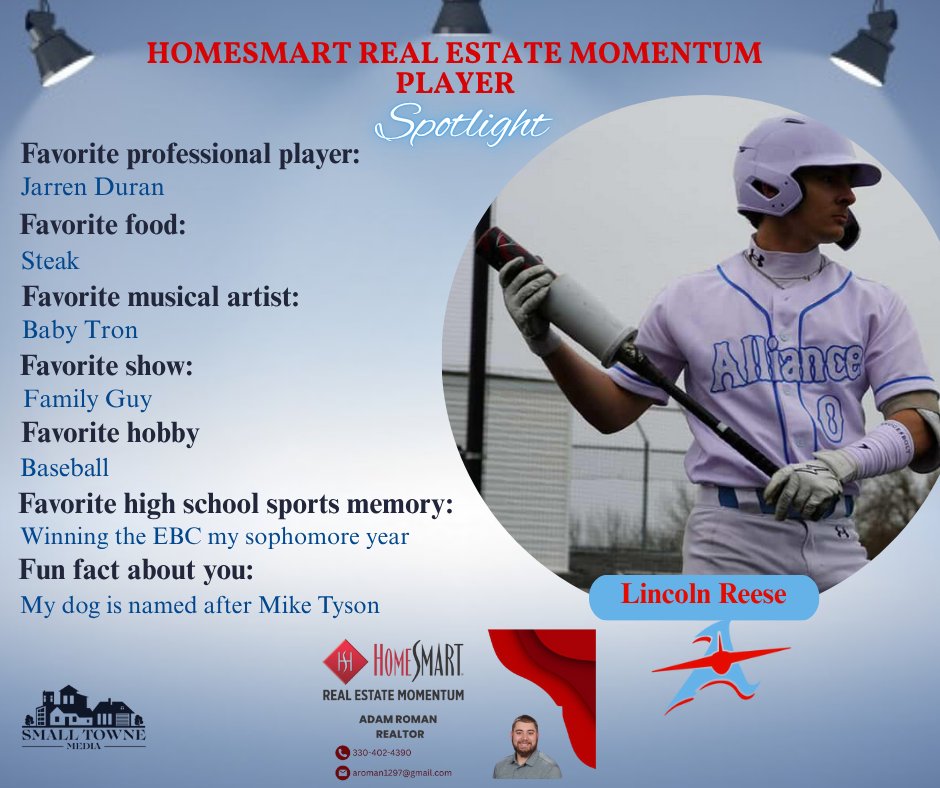 HOMESMART REAL ESTATE MOMENTUM PLAYER

Spotlight

Favorite professional player:
Jarren Duran

Favorite food:
Steak

Favorite musical artist:
Baby Tron

Favorite show:
Family Guy

Favorite hobby
Baseball

Favorite high school sports memory:
Winning the EBC my sophomore year

Fun fact about you:
My dog is named after Mike Tyson

Alliance 0

Lincoln Reese

SMALL TOWNE MEDIA

HOMESMART
REAL ESTATE MOMENTUM
ADAM ROMAN
REALTOR
330-402-4390
aroman1297@gmail.com